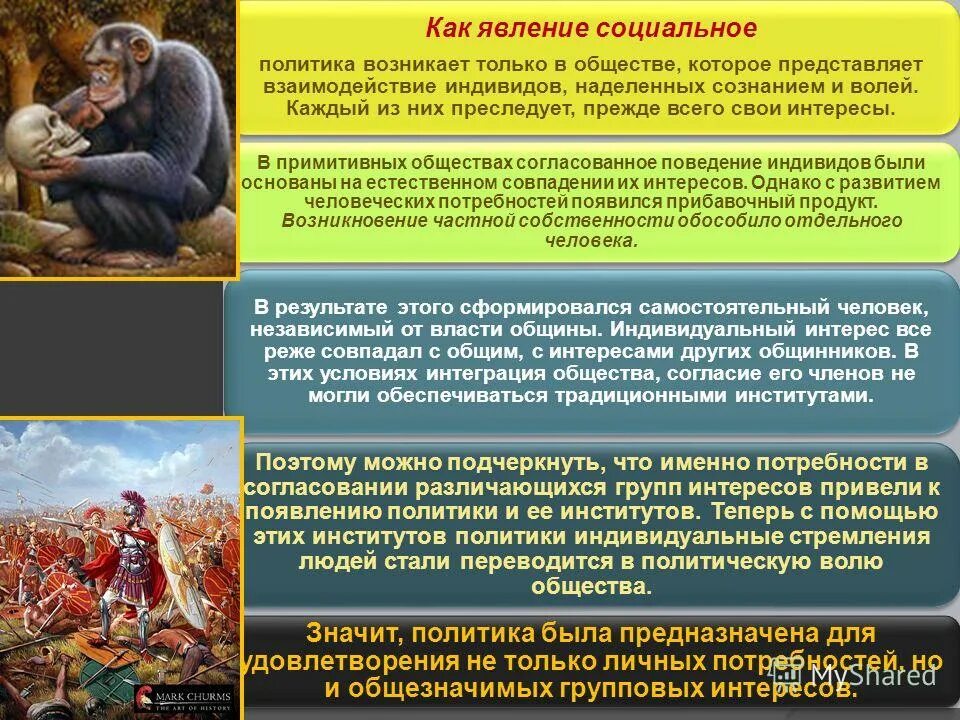 Как явление социальное

политика возникает только в обществе, которое представляет взаимодействие индивидов, наделенных сознанием и волей. Каждый из них преследует, прежде всего свои интересы.

В примитивных обществах согласованное поведение индивидов были основаны на естественном совпадении их интересов. Однако с развитием человеческих потребностей появился прибавочный продукт. Возникновение частной собственности обособило отдельного человека.

В результате этого сформировался самостоятельный человек, независимый от власти общины. Индивидуальный интерес все реже совпадал с общим, с интересами других общинников. В этих условиях интеграция общества, согласие его членов не могли обеспечиваться традиционными институтами.

Поэтому можно подчеркнуть, что именно потребности в согласовании различающихся групп интересов привели к появлению политики и ее институтов. Теперь с помощью этих институтов политики индивидуальные стремления людей стали переводится в политическую волю общества.

Значит, политика была предназначена для удовлетворения не только личных потребностей, но и общезначимых групповых интересов.

MARK CHURMS
THE ART OF HISTORY

MyShared